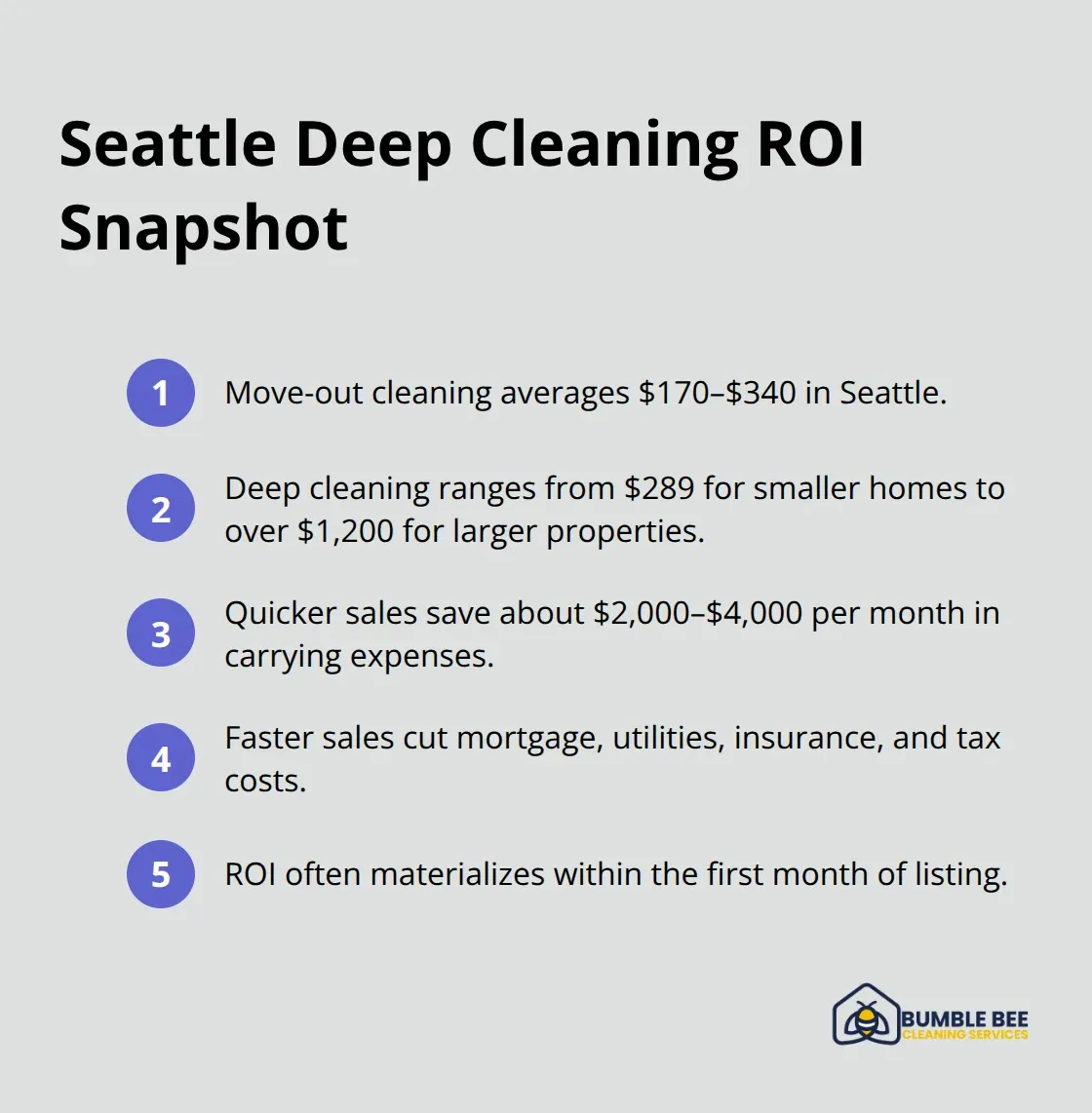 Seattle Deep Cleaning ROI Snapshot

1 Move-out cleaning averages \$170–\$340 in Seattle.

2 Deep cleaning ranges from \$289 for smaller homes to over \$1,200 for larger properties.

3 Quicker sales save about \$2,000–\$4,000 per month in carrying expenses.

4 Faster sales cut mortgage, utilities, insurance, and tax costs.

5 ROI often materializes within the first month of listing.

BUMBLE BEE
CLEANING SERVICES